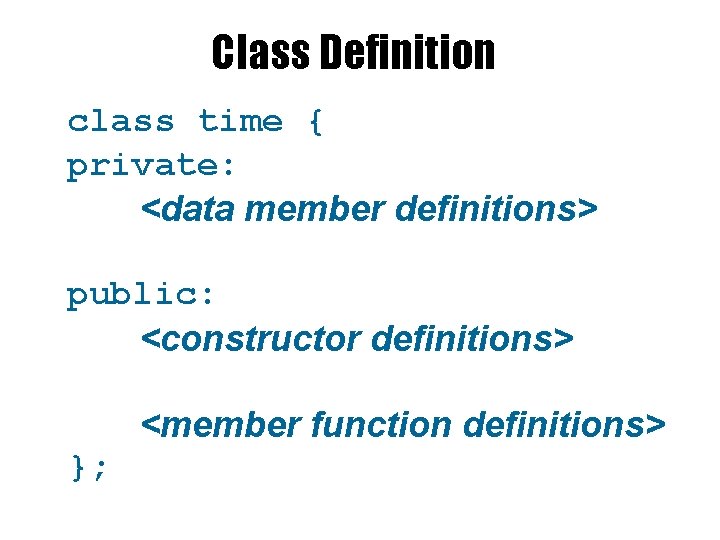 Class Definition

class time {
private:
<data member definitions>

public:
<constructor definitions>

<member function definitions>
};